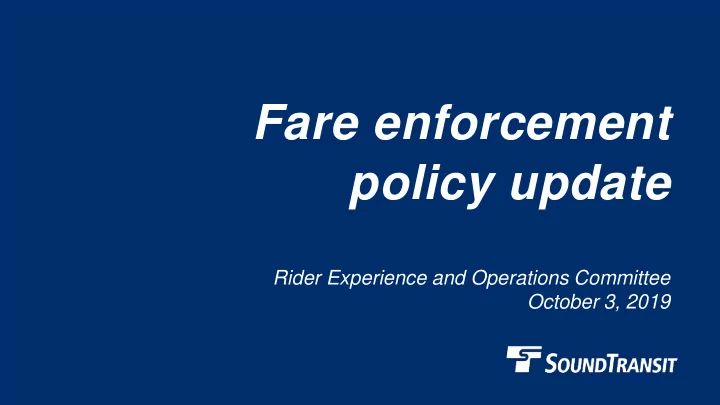 Fare enforcement policy update

Rider Experience and Operations Committee
October 3, 2019

SOUNDTRANSIT